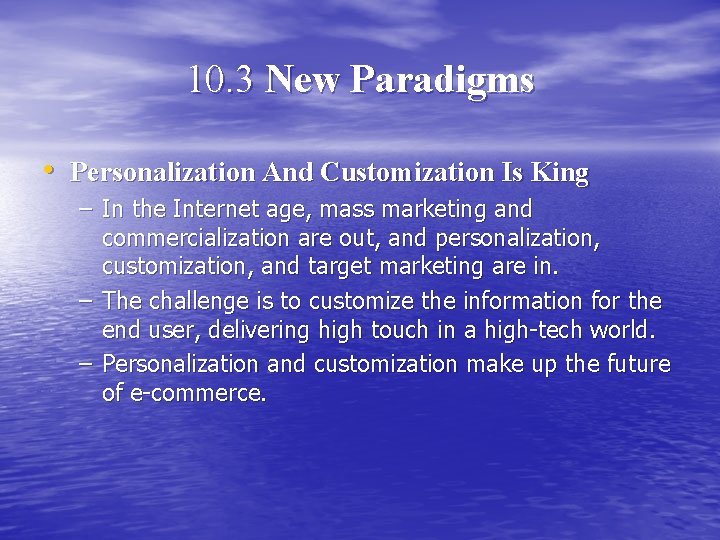 10.3 New Paradigms

• Personalization And Customization Is King
– In the Internet age, mass marketing and commercialization are out, and personalization, customization, and target marketing are in.
– The challenge is to customize the information for the end user, delivering high touch in a high-tech world.
– Personalization and customization make up the future of e-commerce.